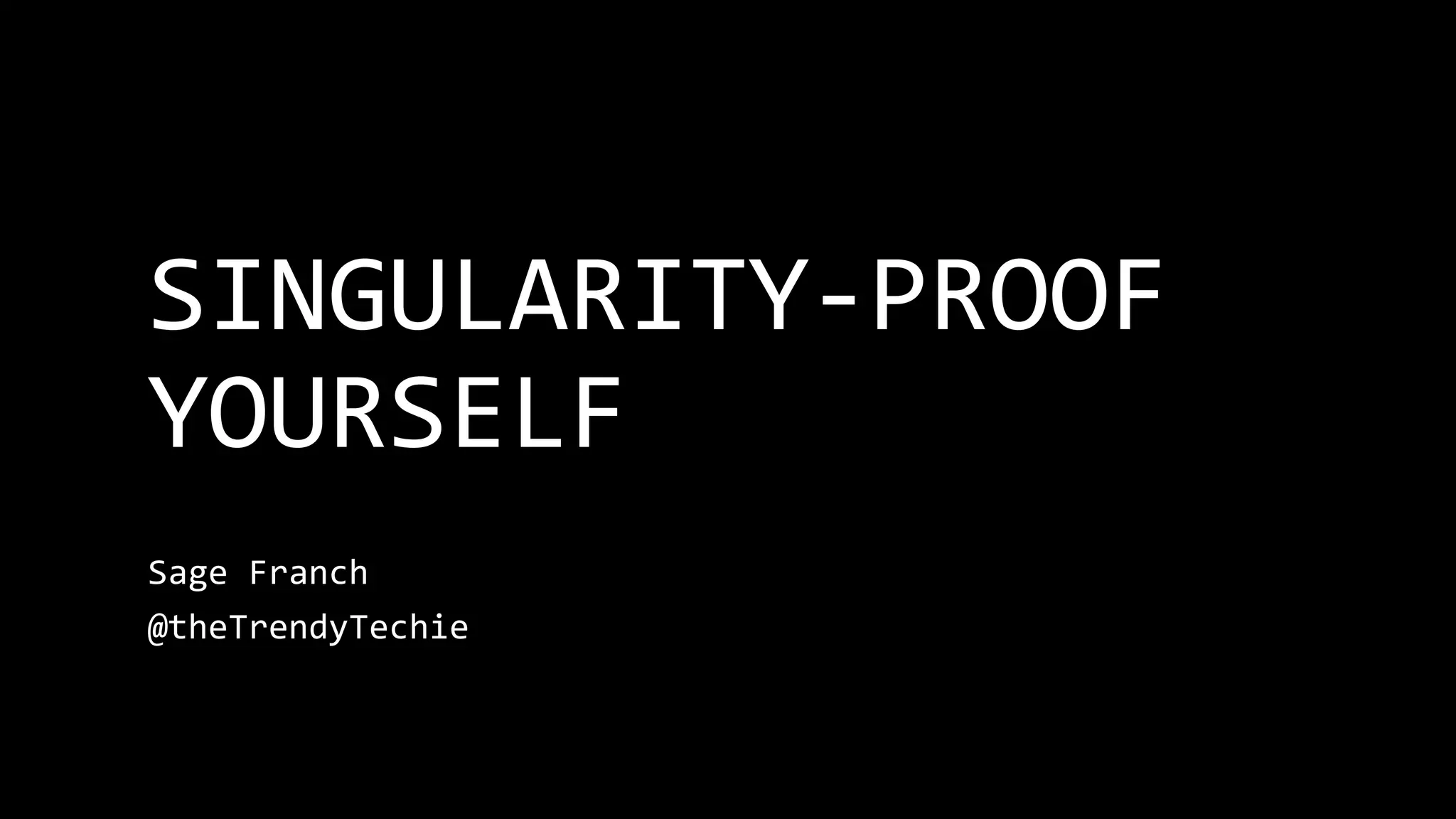 SINGULARITY-PROOF YOURSELF

Sage Franch
@theTrendyTechie